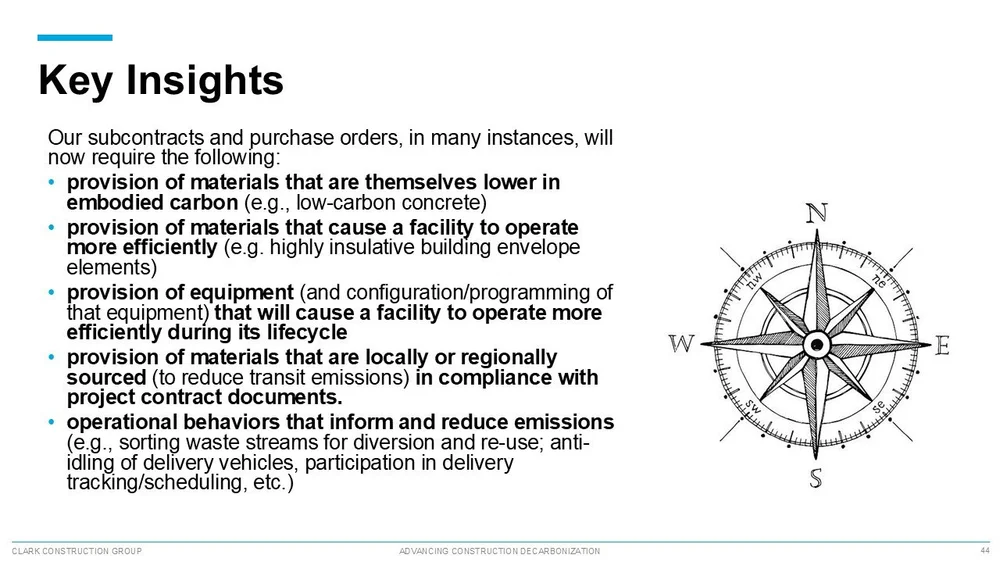 Key Insights

Our subcontracts and purchase orders, in many instances, will now require the following:

• provision of materials that are themselves lower in embodied carbon (e.g., low-carbon concrete)
• provision of materials that cause a facility to operate more efficiently (e.g. highly insulative building envelope elements)
• provision of equipment (and configuration/programming of that equipment) that will cause a facility to operate more efficiently during its lifecycle
• provision of materials that are locally or regionally sourced (to reduce transit emissions) in compliance with project contract documents.
• operational behaviors that inform and reduce emissions (e.g., sorting waste streams for diversion and re-use; anti-idling of delivery vehicles, participation in delivery tracking/scheduling, etc.)

N
nw
ne
W
E
sw
se
S

CLARK CONSTRUCTION GROUP
ADVANCING CONSTRUCTION DECARBONIZATION
44